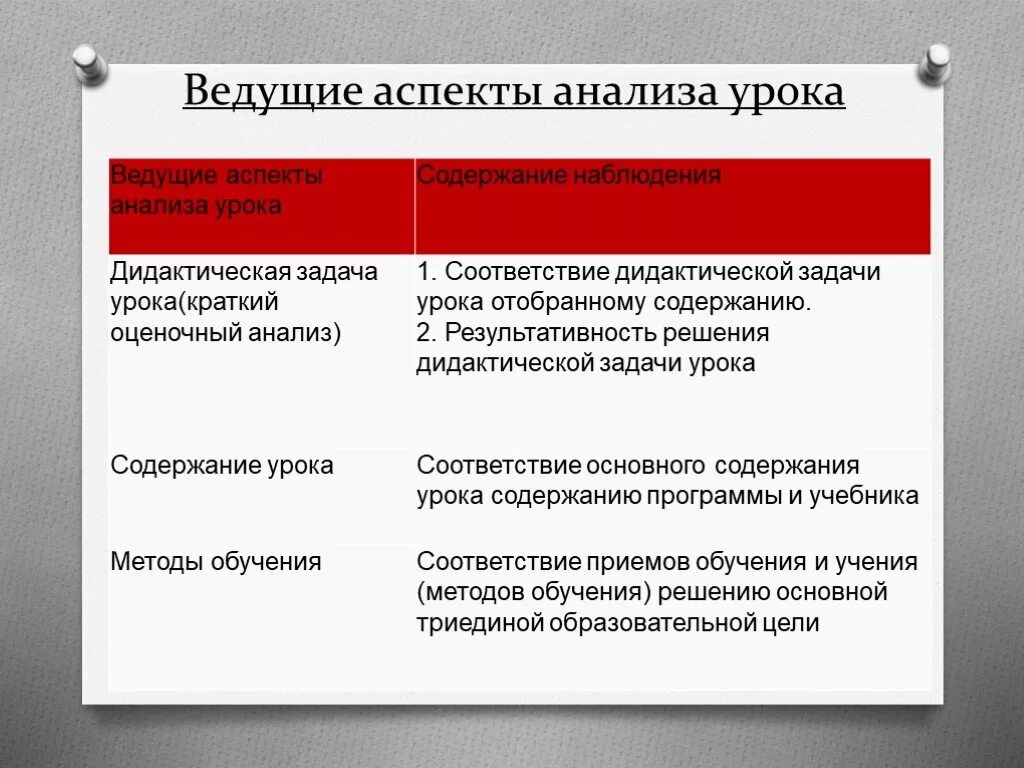 Ведущие аспекты анализа урока

| Ведущие аспекты анализа урока | Содержание наблюдения |
|---|---|
| Дидактическая задача урока(краткий оценочный анализ) | 1. Соответствие дидактической задачи урока отобранному содержанию. 2. Результативность решения дидактической задачи урока |
| Содержание урока | Соответствие основного содержания урока содержанию программы и учебника |
| Методы обучения | Соответствие приемов обучения и учения (методов обучения) решению основной триединой образовательной цели |